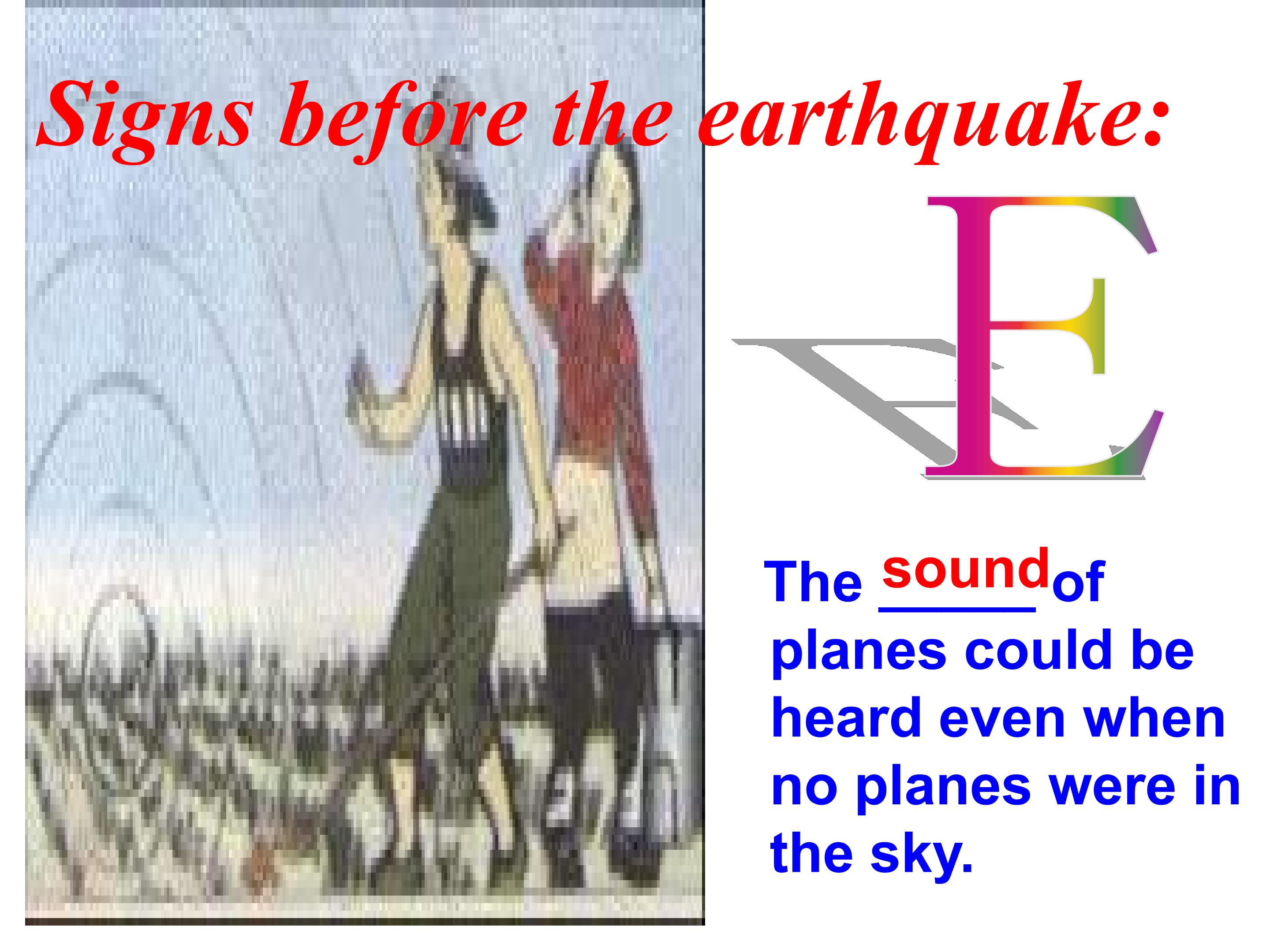 Signs before the earthquake:

E

The sound of planes could be heard even when no planes were in the sky.